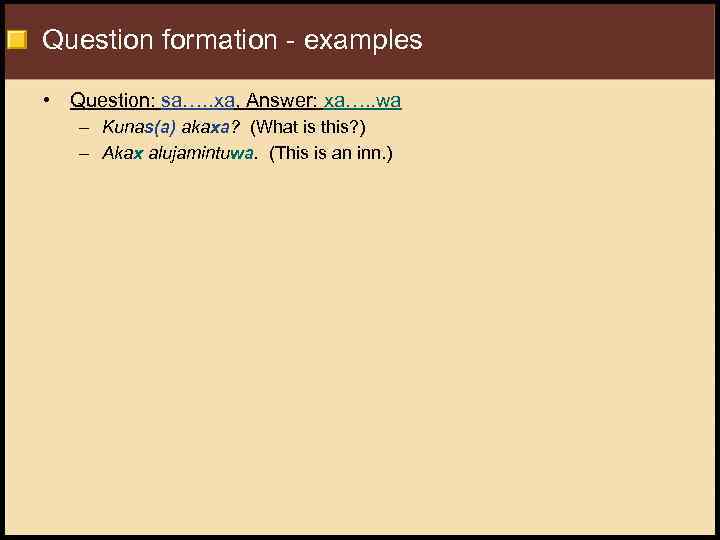 Question formation - examples

• Question: sa…..xa, Answer: xa…..wa
  – Kunas(a) akaxa? (What is this?)
  – Akax alujamintuwa. (This is an inn.)